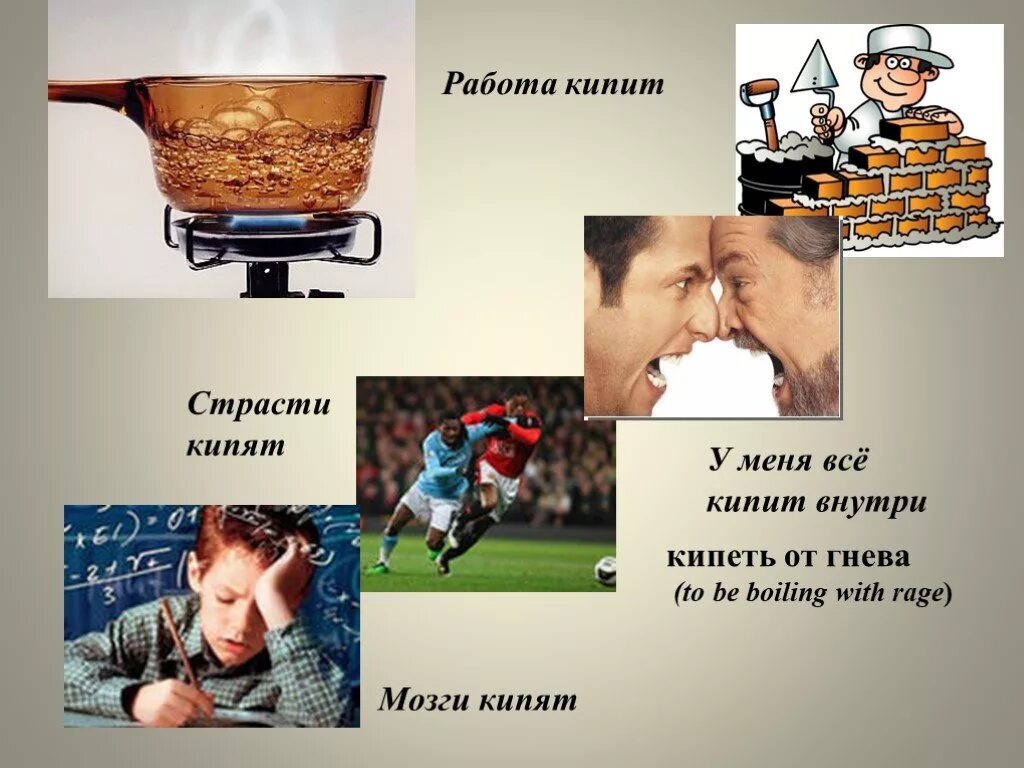 Работа кипит

Страсти кипят

У меня всё кипит внутри

кипеть от гнева
(to be boiling with rage)

Мозги кипят